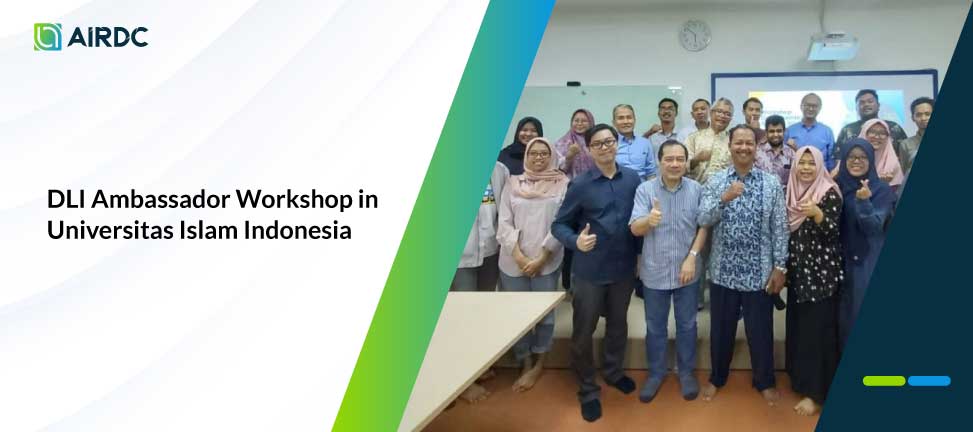 AIRDC

DLI Ambassador Workshop in Universitas Islam Indonesia